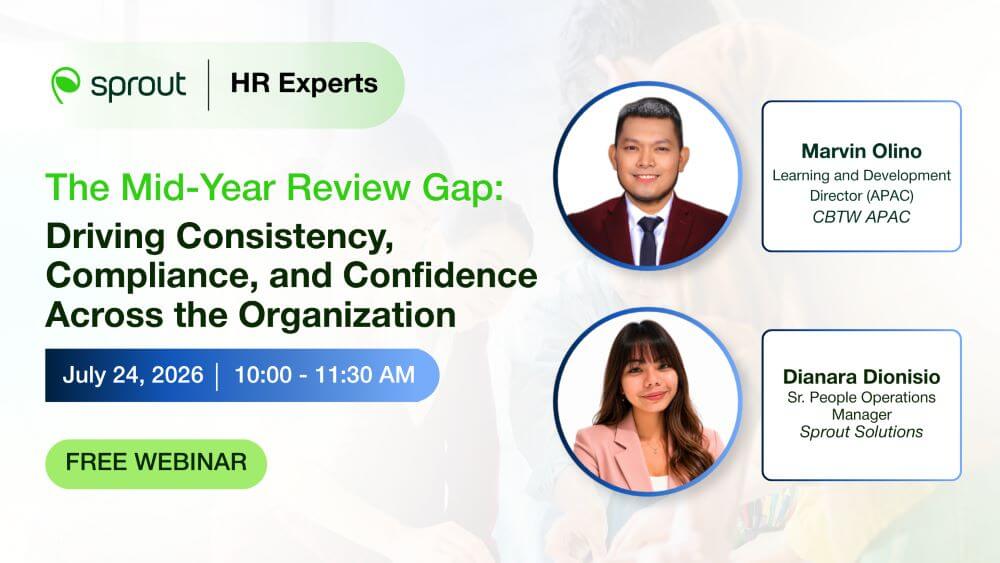 sprout | HR Experts

The Mid-Year Review Gap:
Driving Consistency, Compliance, and Confidence Across the Organization

July 24, 2026 | 10:00 - 11:30 AM

FREE WEBINAR

Marvin Olino
Learning and Development Director (APAC)
CBTW APAC

Dianara Dionisio
Sr. People Operations Manager
Sprout Solutions